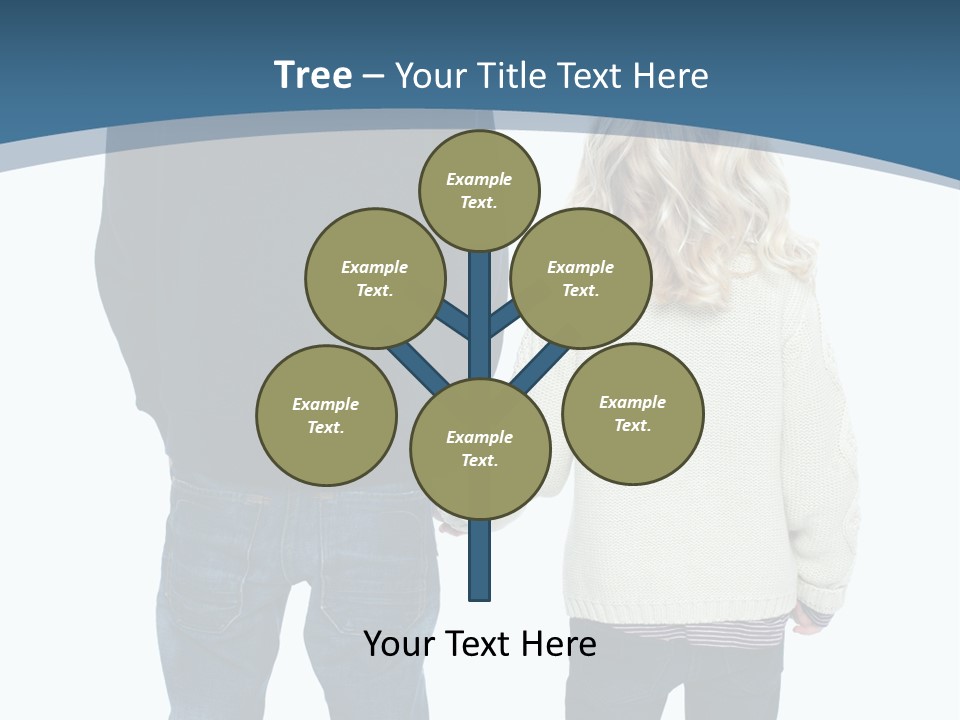 Tree – Your Title Text Here

Example Text.

Example Text.

Example Text.

Example Text.

Example Text.

Example Text.

Your Text Here